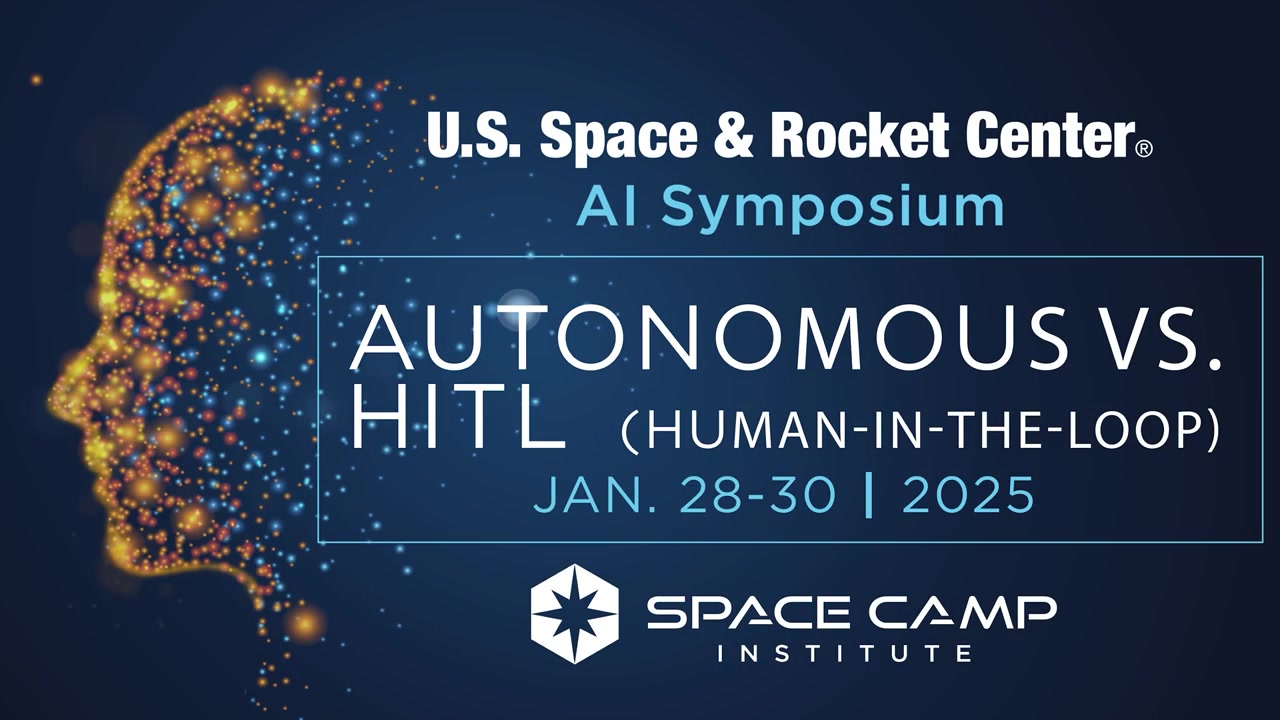 U.S. Space & Rocket Center®
AI Symposium

AUTONOMOUS VS. HITL (HUMAN-IN-THE-LOOP)
JAN. 28-30 | 2025

SPACE CAMP
INSTITUTE